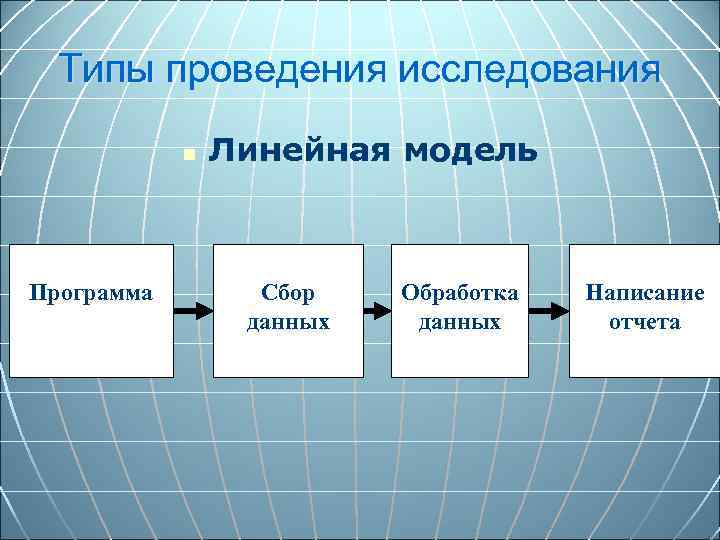 Типы проведения исследования

Линейная модель

Программа

Сбор данных

Обработка данных

Написание отчета